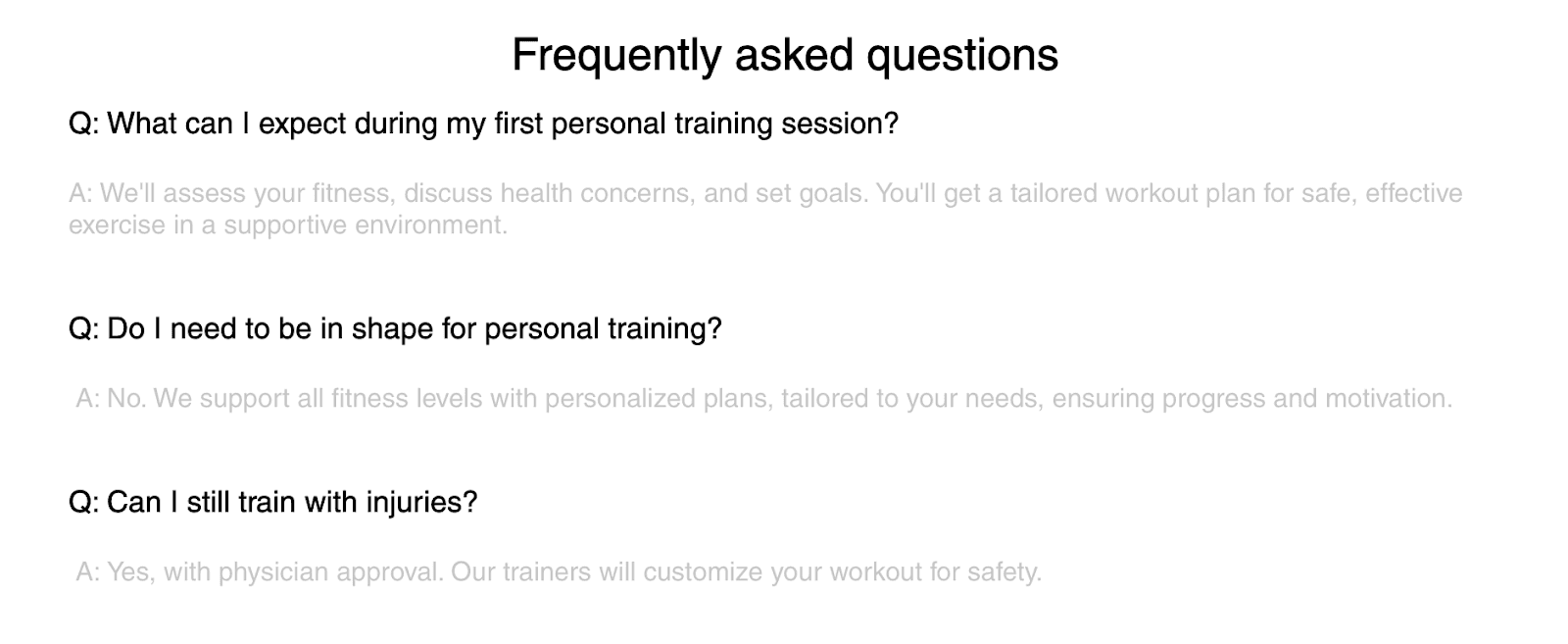 Frequently asked questions

Q: What can I expect during my first personal training session?

A: We'll assess your fitness, discuss health concerns, and set goals. You'll get a tailored workout plan for safe, effective exercise in a supportive environment.

Q: Do I need to be in shape for personal training?

A: No. We support all fitness levels with personalized plans, tailored to your needs, ensuring progress and motivation.

Q: Can I still train with injuries?

A: Yes, with physician approval. Our trainers will customize your workout for safety.